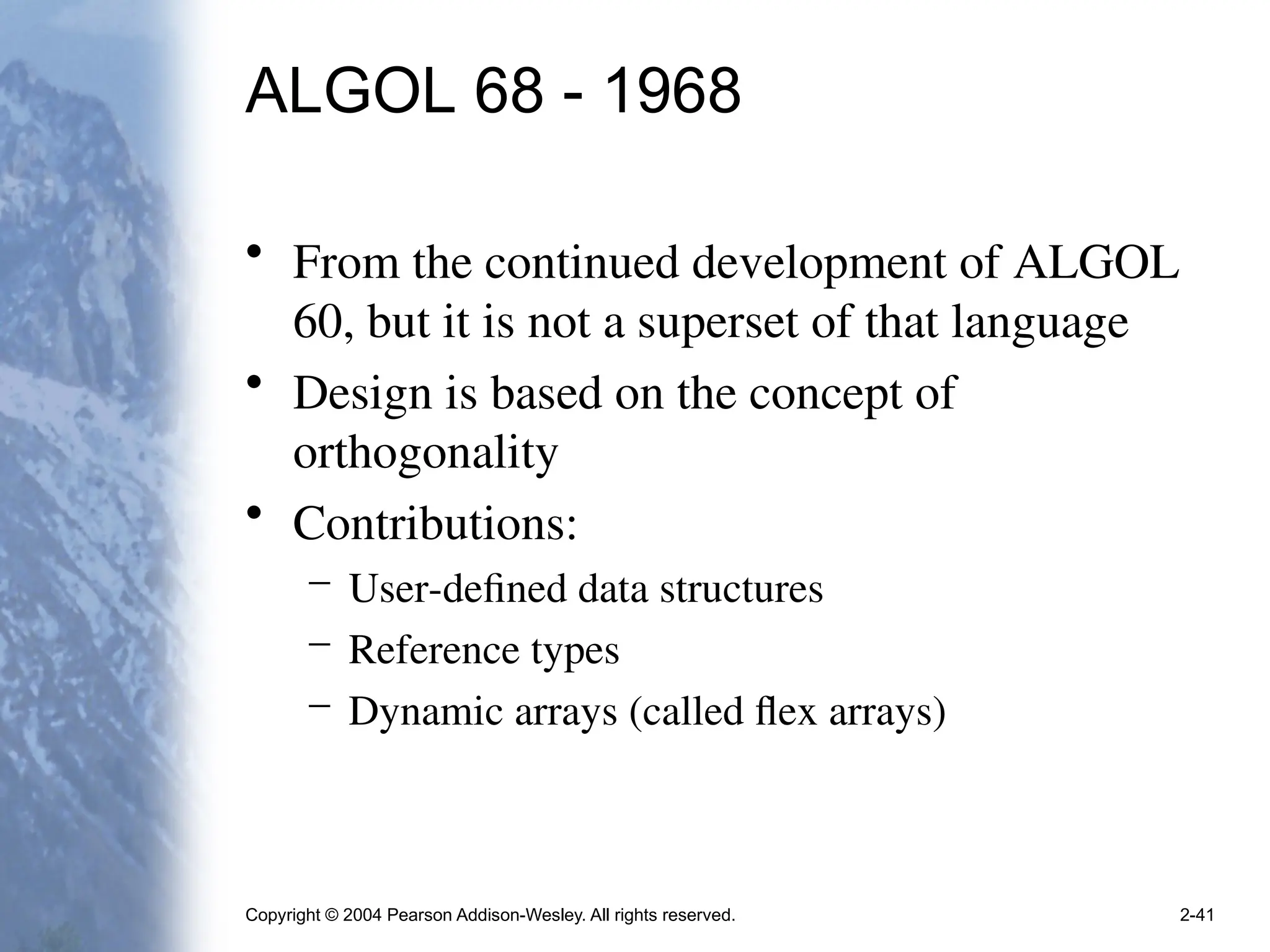 ALGOL 68 - 1968

• From the continued development of ALGOL 60, but it is not a superset of that language
• Design is based on the concept of orthogonality
• Contributions:
– User-defined data structures
– Reference types
– Dynamic arrays (called flex arrays)

Copyright © 2004 Pearson Addison-Wesley. All rights reserved.

2-41